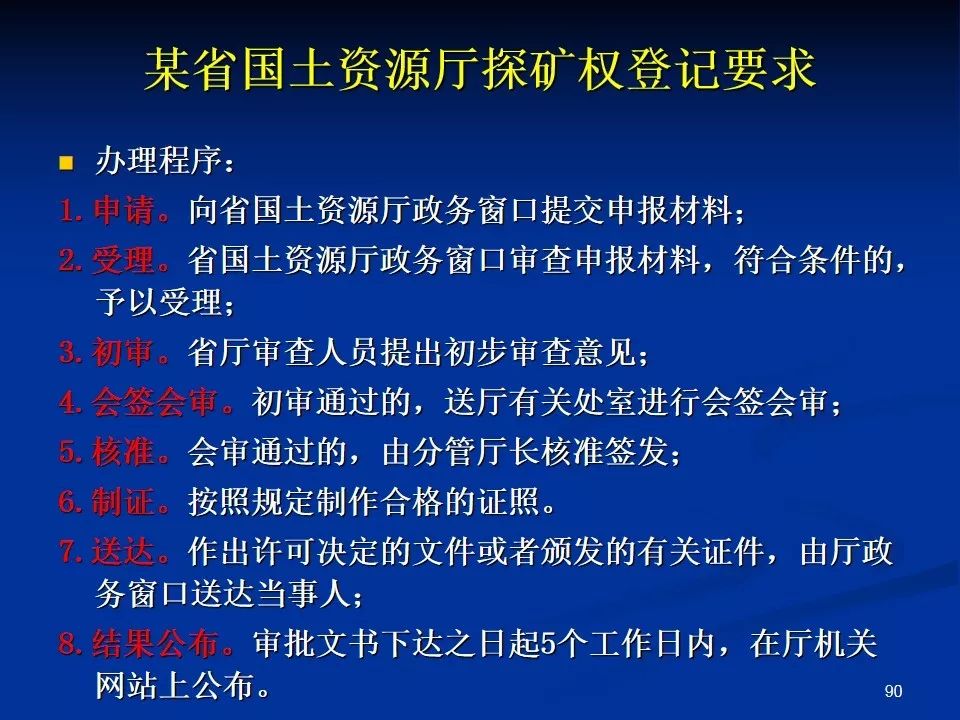 某省国土资源厅探矿权登记要求

办理程序：

1. 申请。向省国土资源厅政务窗口提交申报材料；

2. 受理。省国土资源厅政务窗口审查申报材料，符合条件的，予以受理；

3. 初审。省厅审查人员提出初步审查意见；

4. 会签会审。初审通过的，送厅有关处室进行会签会审；

5. 核准。会审通过的，由分管厅长核准签发；

6. 制证。按照规定制作合格的证照。

7. 送达。作出许可决定的文件或者颁发的有关证件，由厅政务窗口送达当事人；

8. 结果公布。审批文书下达之日起5个工作日内，在厅机关网站上公布。

90